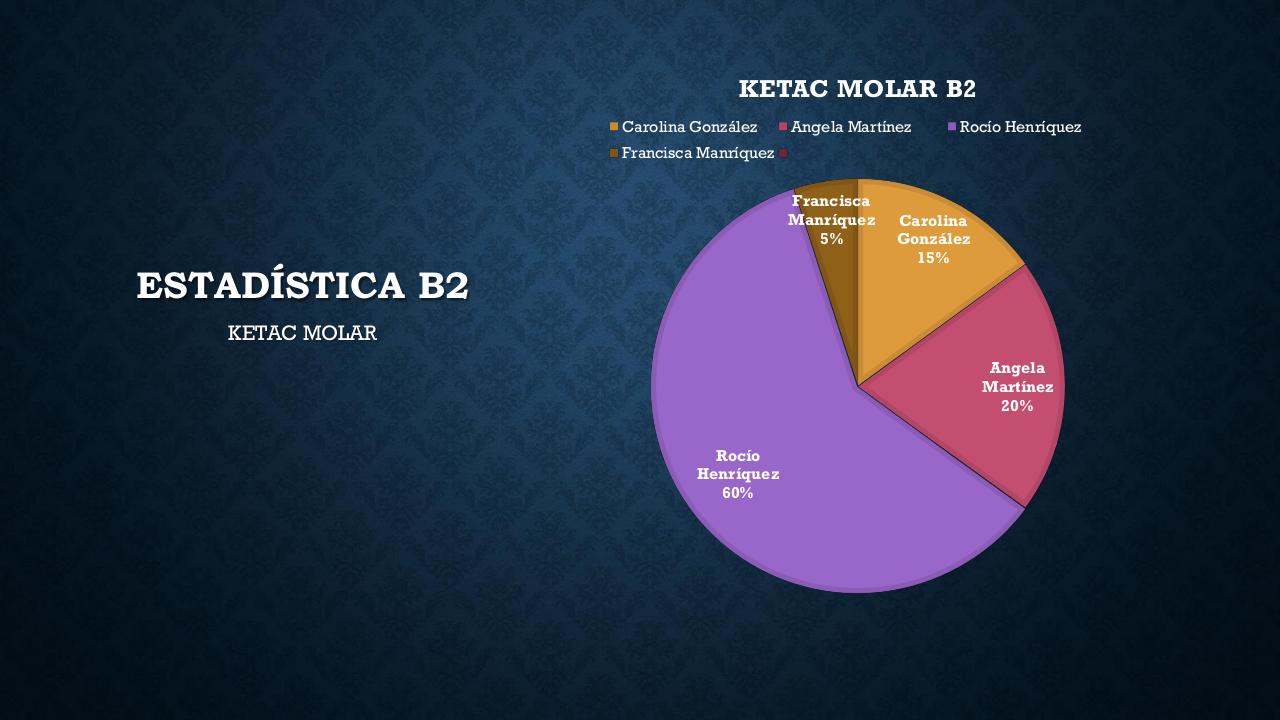 ESTADÍSTICA B2

KETAC MOLAR

KETAC MOLAR B2

Carolina González
Angela Martínez
Rocío Henríquez
Francisca Manríquez

Francisca Manríquez 5%

Carolina González 15%

Angela Martínez 20%

Rocío Henríquez 60%